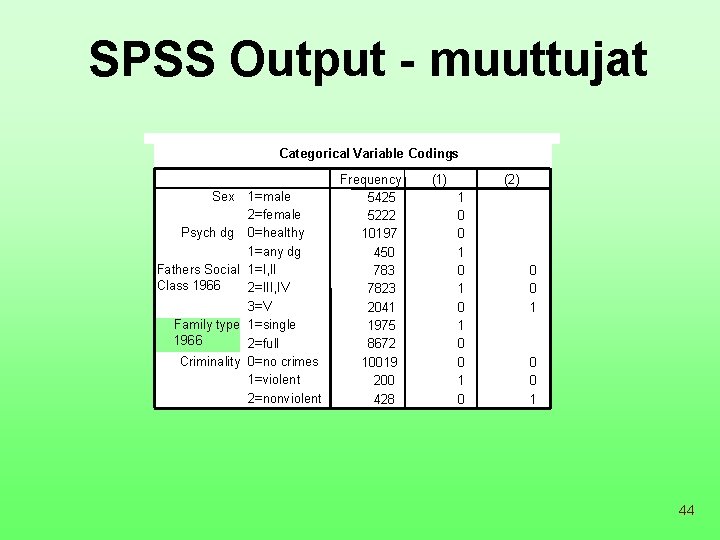 SPSS Output - muuttujat

Categorical Variable Codings

| | | Frequency | (1) | (2) |
|---|---|---|---|---|
| Sex | 1=male | 5425 | 1 | |
| | 2=female | 5222 | 0 | |
| Psych dg | 0=healthy | 10197 | 0 | |
| | 1=any dg | 450 | 1 | |
| Fathers Social Class 1966 | 1=I,II | 783 | 0 | 0 |
| | 2=III,IV | 7823 | 1 | 0 |
| | 3=V | 2041 | 0 | 1 |
| Family type 1966 | 1=single | 1975 | 1 | |
| | 2=full | 8672 | 0 | |
| Criminality | 0=no crimes | 10019 | 0 | 0 |
| | 1=violent | 200 | 1 | 0 |
| | 2=nonviolent | 428 | 0 | 1 |

44